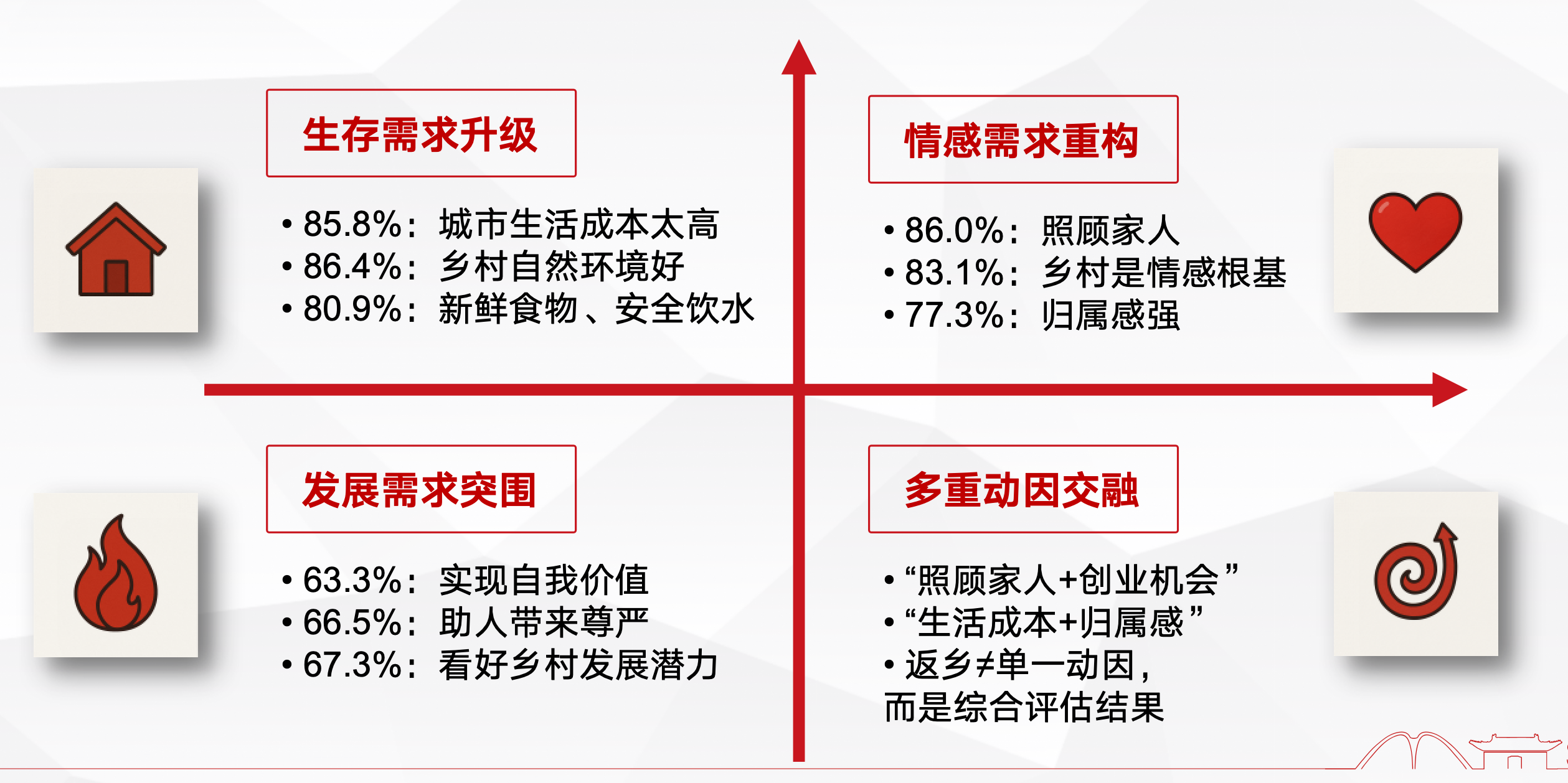 生存需求升级

• 85.8%：城市生活成本太高
• 86.4%：乡村自然环境好
• 80.9%：新鲜食物、安全饮水

情感需求重构

• 86.0%：照顾家人
• 83.1%：乡村是情感根基
• 77.3%：归属感强

发展需求突围

• 63.3%：实现自我价值
• 66.5%：助人带来尊严
• 67.3%：看好乡村发展潜力

多重动因交融

• “照顾家人+创业机会”
• “生活成本+归属感”
• 返乡≠单一动因，而是综合评估结果